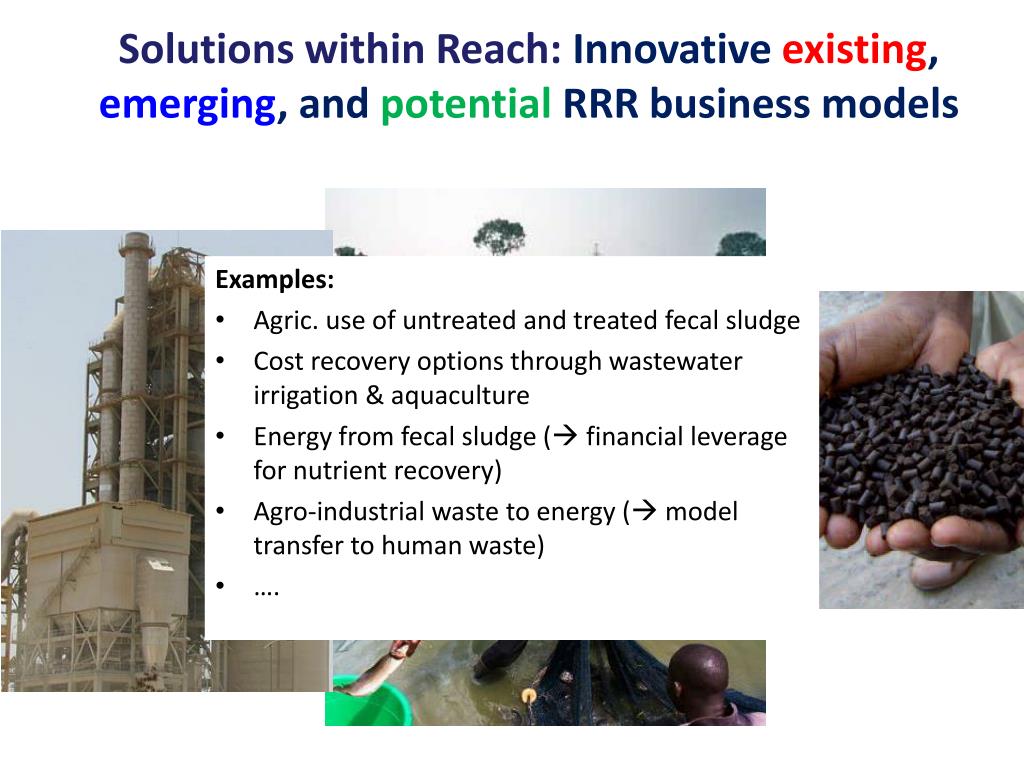 Solutions within Reach: Innovative existing, emerging, and potential RRR business models

Examples:
• Agric. use of untreated and treated fecal sludge
• Cost recovery options through wastewater irrigation & aquaculture
• Energy from fecal sludge (→ financial leverage for nutrient recovery)
• Agro-industrial waste to energy (→ model transfer to human waste)
• ….